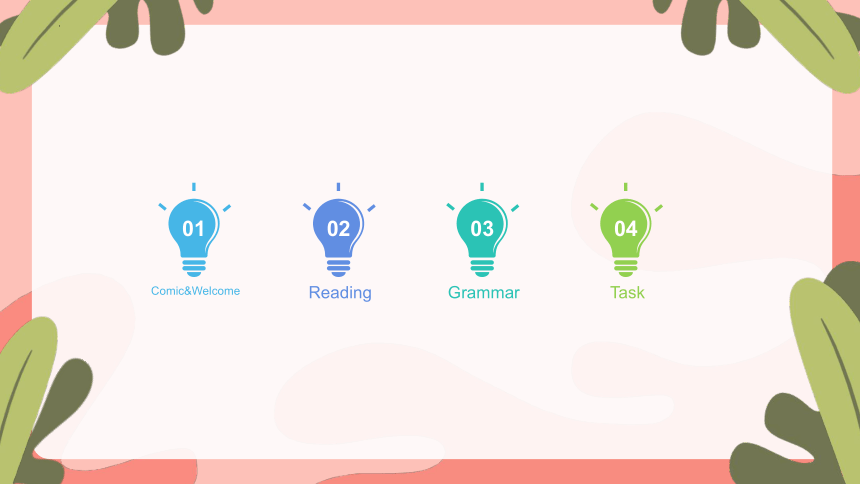 01
Comic&Welcome

02
Reading

03
Grammar

04
Task